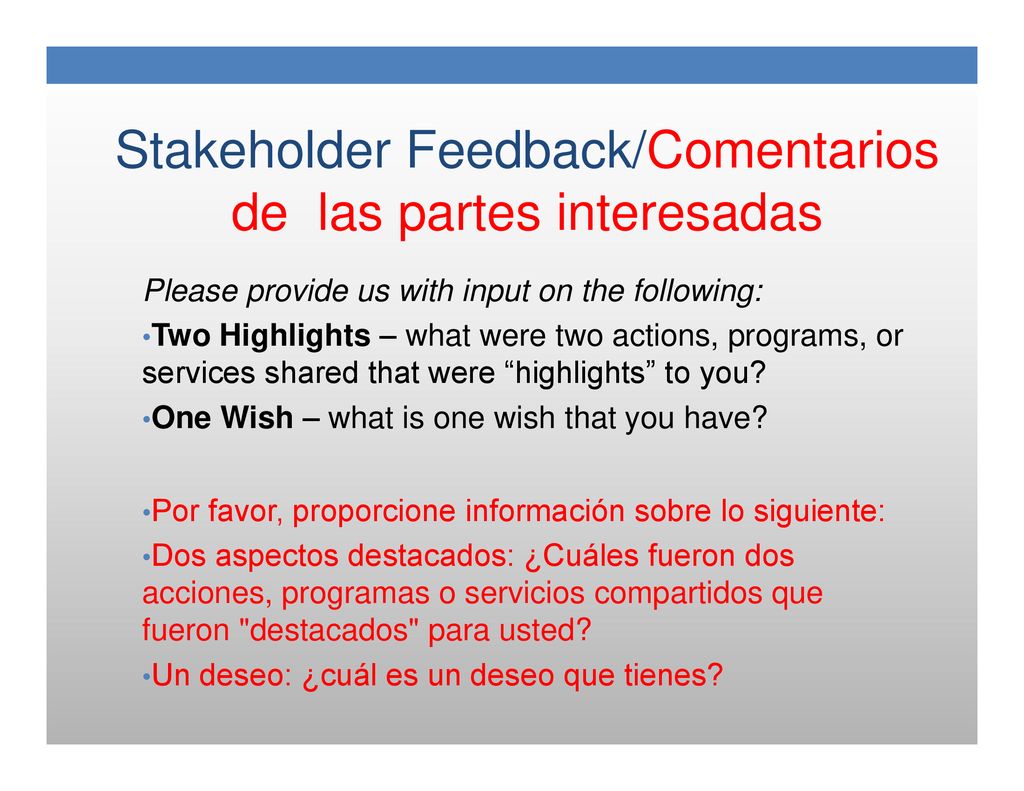 Stakeholder Feedback/Comentarios de las partes interesadas

Please provide us with input on the following:

•Two Highlights – what were two actions, programs, or services shared that were “highlights” to you?

•One Wish – what is one wish that you have?

•Por favor, proporcione información sobre lo siguiente:

•Dos aspectos destacados: ¿Cuáles fueron dos acciones, programas o servicios compartidos que fueron "destacados" para usted?

•Un deseo: ¿cuál es un deseo que tienes?